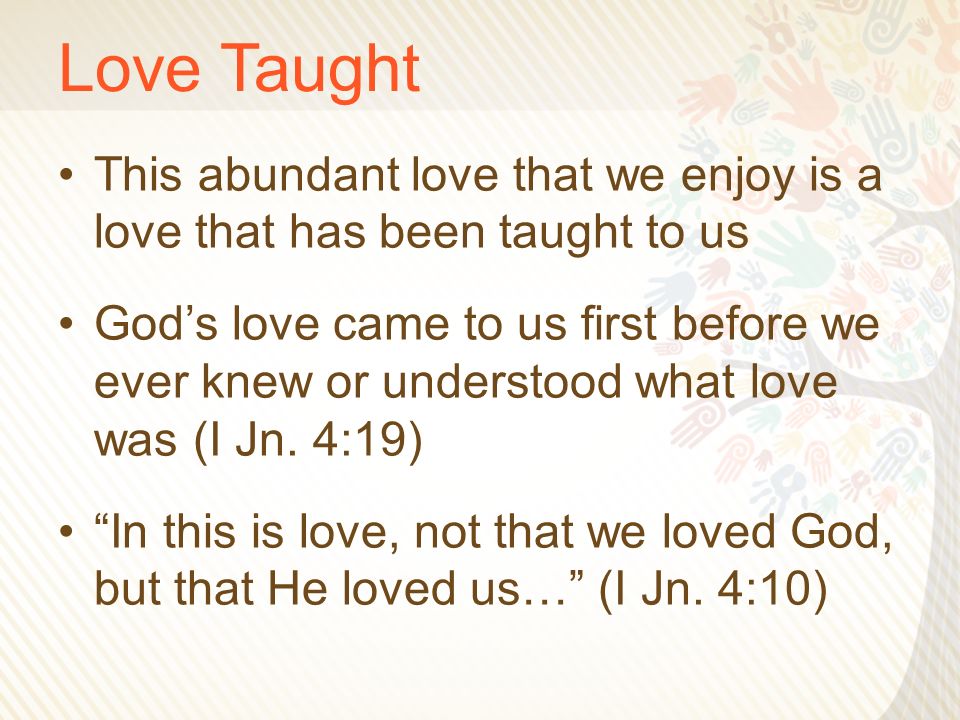 Love Taught

• This abundant love that we enjoy is a love that has been taught to us

• God’s love came to us first before we ever knew or understood what love was (I Jn. 4:19)

• “In this is love, not that we loved God, but that He loved us…” (I Jn. 4:10)